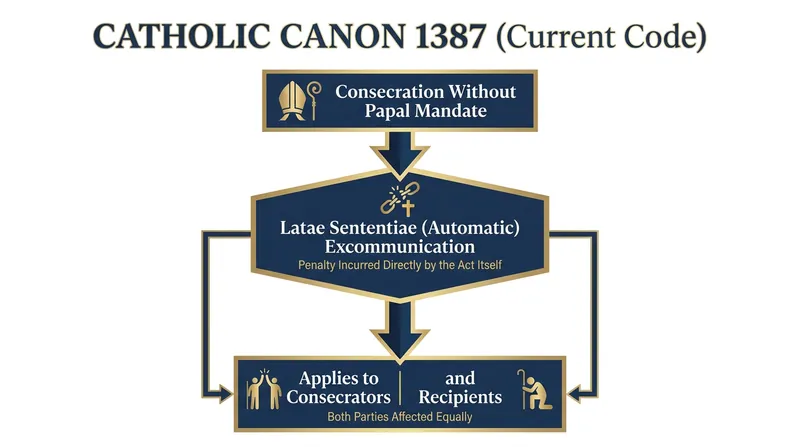 CATHOLIC CANON 1387 (Current Code)

Consecration Without Papal Mandate

Latae Sententiae (Automatic) Excommunication

Penalty Incurred Directly by the Act Itself

Applies to Consecrators

and Recipients

Both Parties Affected Equally